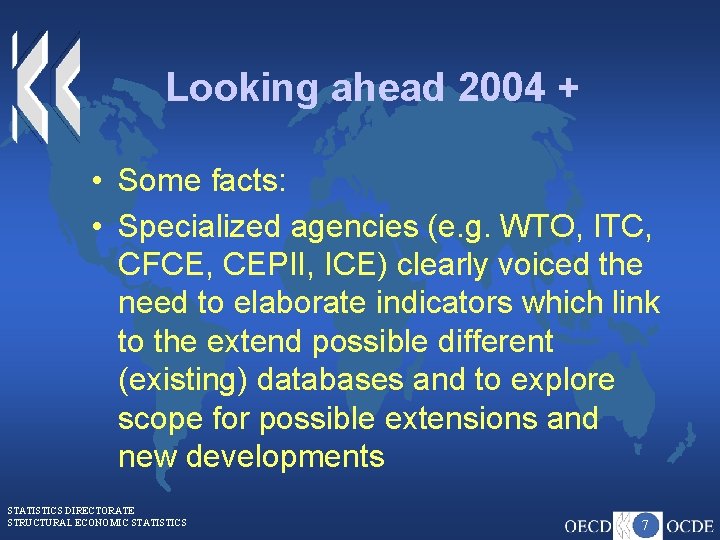 Looking ahead 2004 +

• Some facts:

• Specialized agencies (e.g. WTO, ITC, CFCE, CEPII, ICE) clearly voiced the need to elaborate indicators which link to the extend possible different (existing) databases and to explore scope for possible extensions and new developments

STATISTICS DIRECTORATE
STRUCTURAL ECONOMIC STATISTICS

OECD 7 OCDE